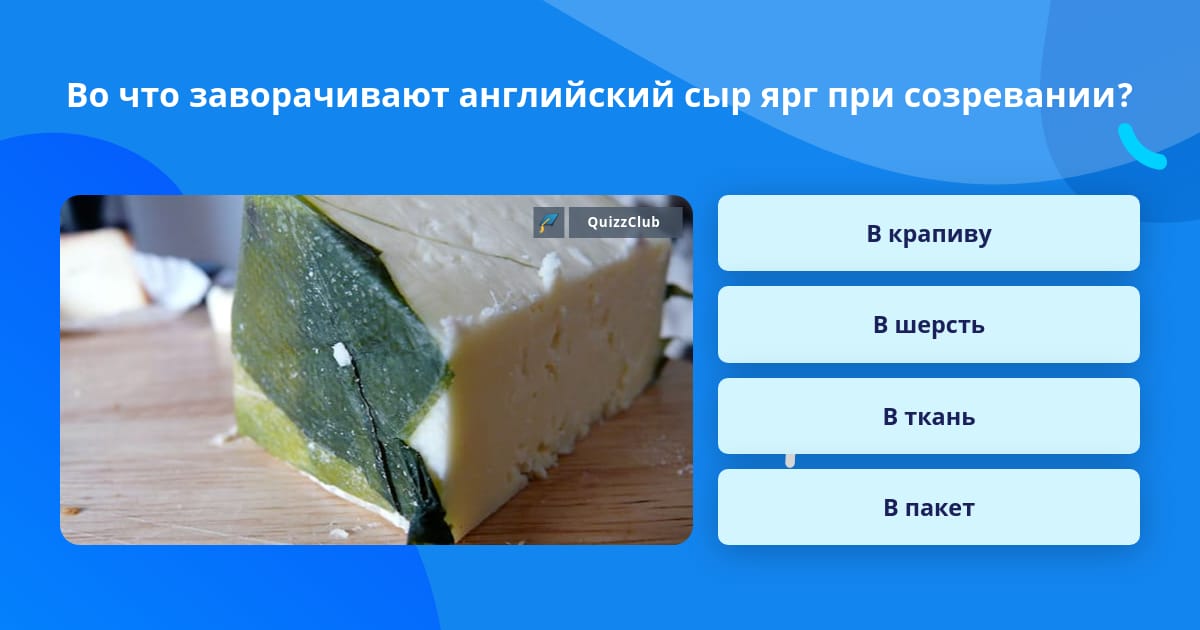 Во что заворачивают английский сыр ярг при созревании?

QuizzClub

В крапиву

В шерсть

В ткань

В пакет